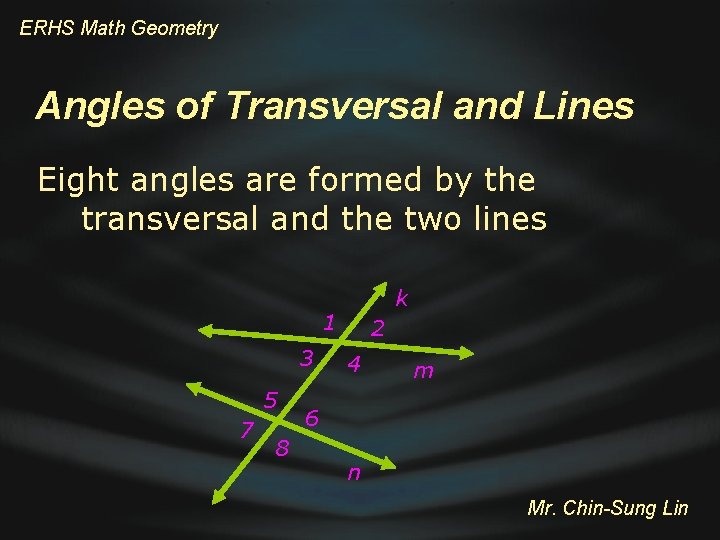 ERHS Math Geometry

Angles of Transversal and Lines

Eight angles are formed by the transversal and the two lines

k
1
2
3
4
m
5
6
7
8
n

Mr. Chin-Sung Lin